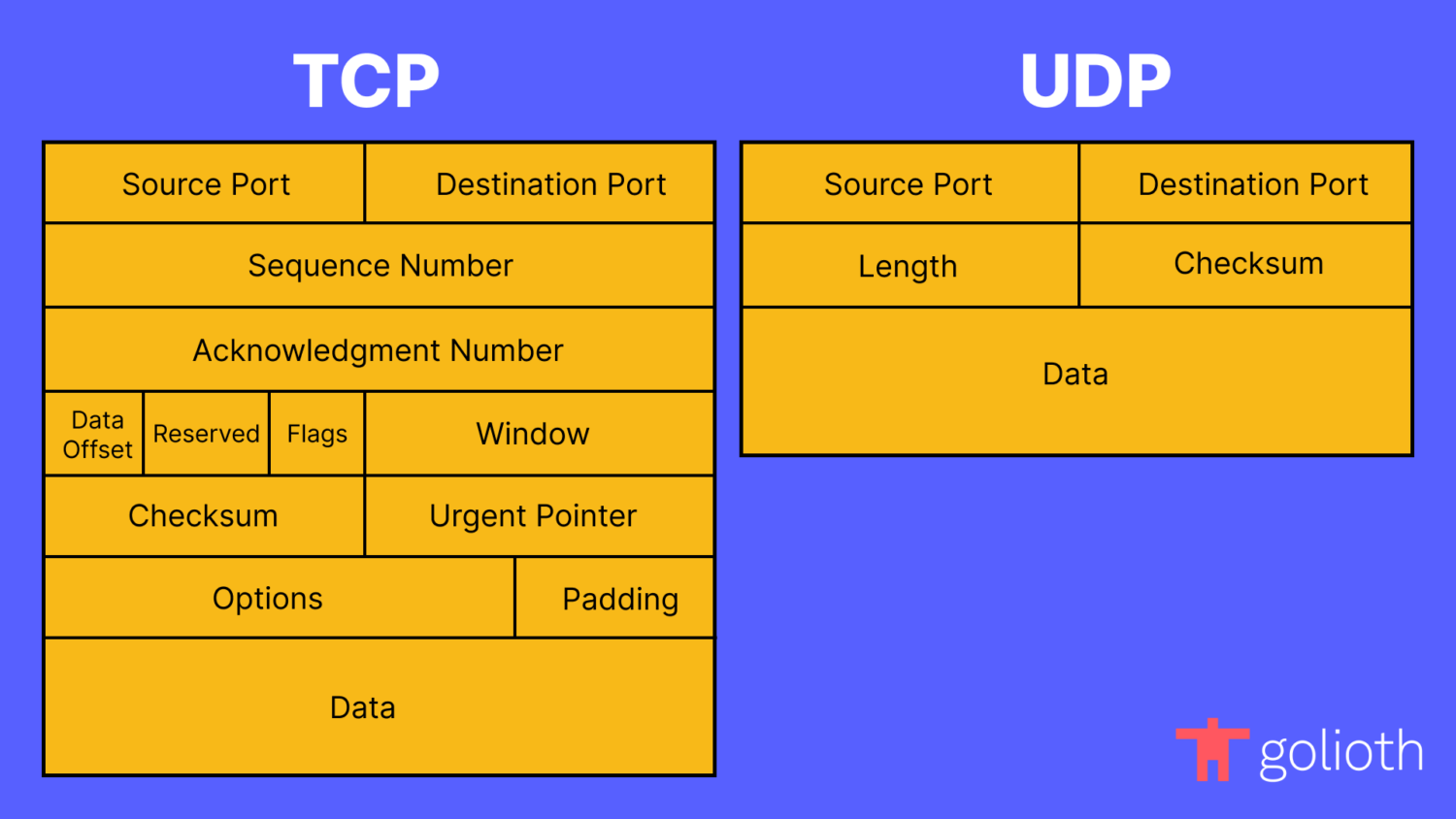 TCP

Source Port
Destination Port
Sequence Number
Acknowledgment Number
Data Offset
Reserved
Flags
Window
Checksum
Urgent Pointer
Options
Padding
Data

UDP

Source Port
Destination Port
Length
Checksum
Data

golioth